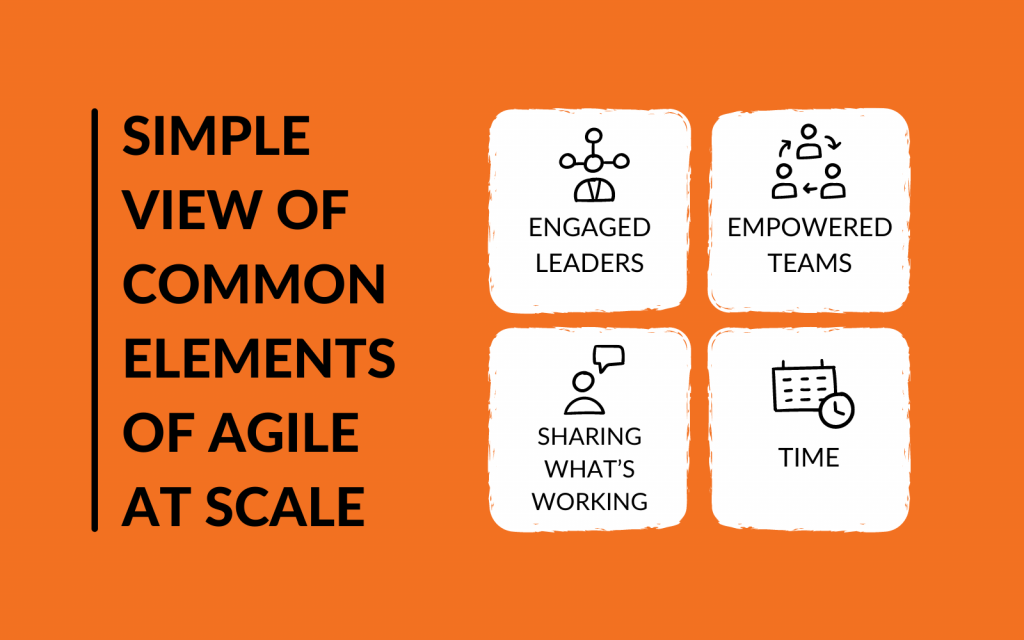 SIMPLE VIEW OF COMMON ELEMENTS OF AGILE AT SCALE

ENGAGED LEADERS

EMPOWERED TEAMS

SHARING WHAT'S WORKING

TIME